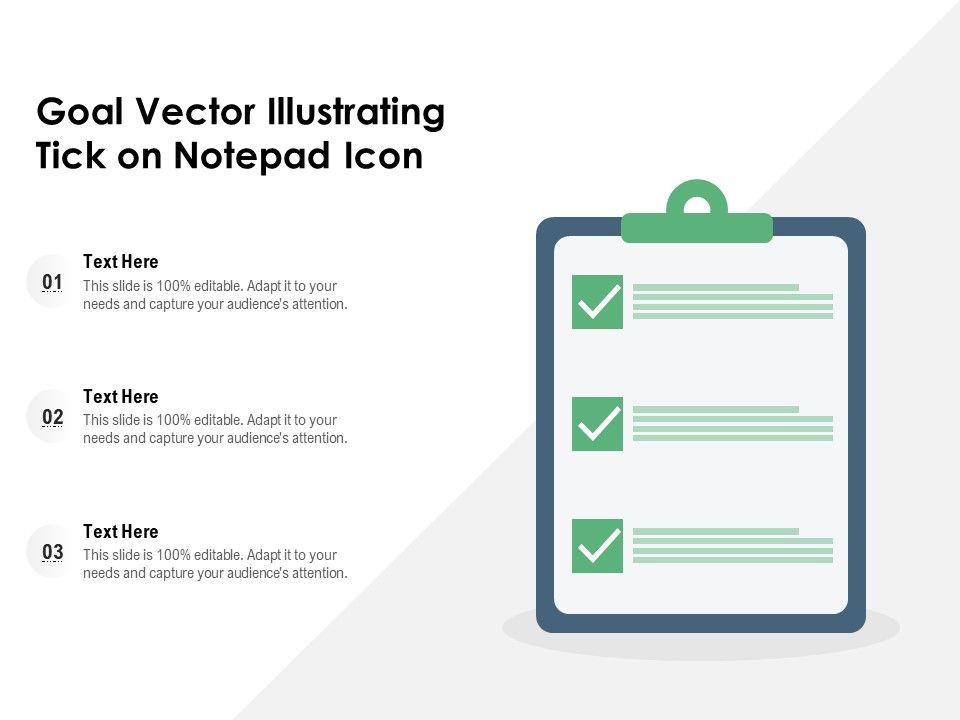 Goal Vector Illustrating Tick on Notepad Icon

01
Text Here
This slide is 100% editable. Adapt it to your needs and capture your audience's attention.

02
Text Here
This slide is 100% editable. Adapt it to your needs and capture your audience's attention.

03
Text Here
This slide is 100% editable. Adapt it to your needs and capture your audience's attention.